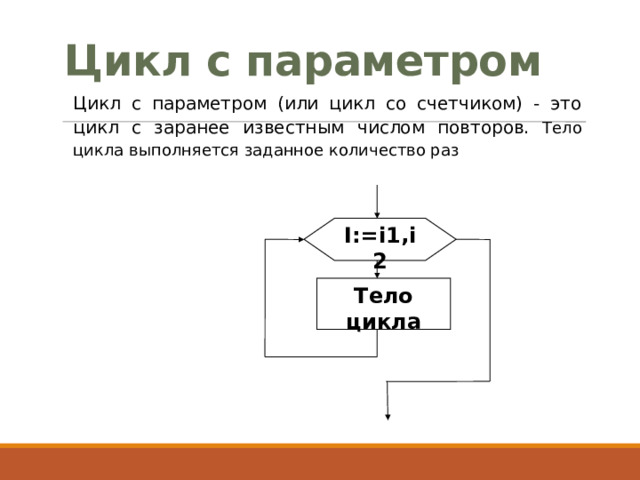 Цикл с параметром

Цикл с параметром (или цикл со счетчиком) - это цикл с заранее известным числом повторов. Тело цикла выполняется заданное количество раз

I:=i1,i2

Тело цикла